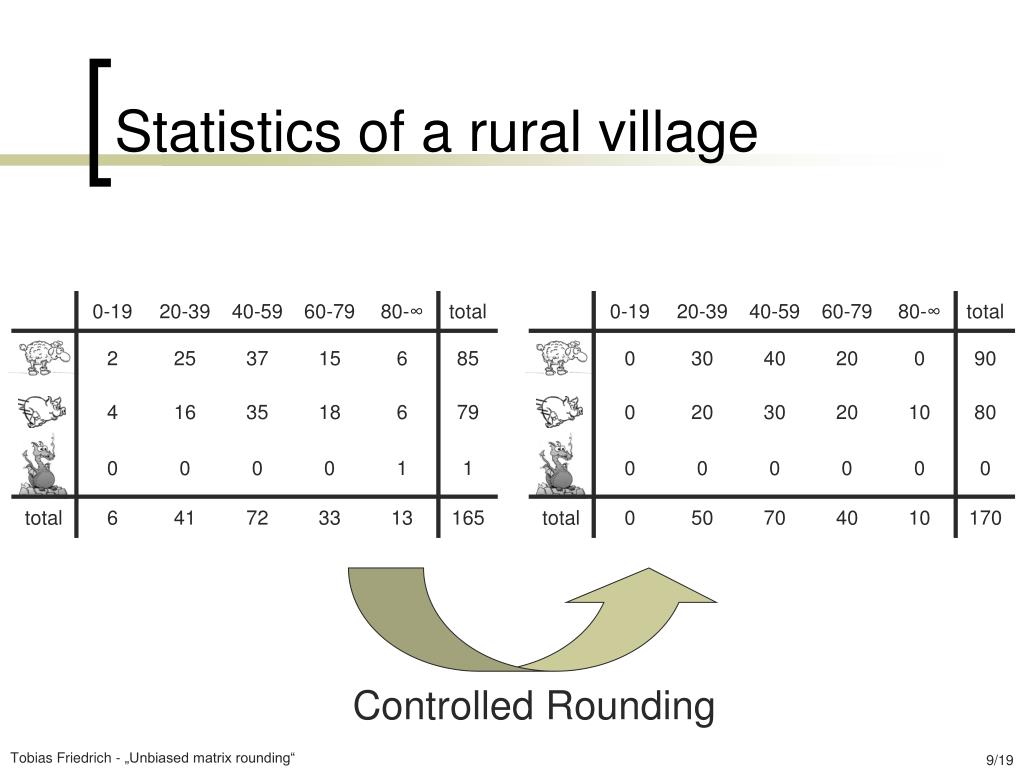 Statistics of a rural village

| | 0-19 | 20-39 | 40-59 | 60-79 | 80-∞ | total |
|---|---|---|---|---|---|---|
| | 2 | 25 | 37 | 15 | 6 | 85 |
| | 4 | 16 | 35 | 18 | 6 | 79 |
| | 0 | 0 | 0 | 0 | 1 | 1 |
| total | 6 | 41 | 72 | 33 | 13 | 165 |

| | 0-19 | 20-39 | 40-59 | 60-79 | 80-∞ | total |
|---|---|---|---|---|---|---|
| | 0 | 30 | 40 | 20 | 0 | 90 |
| | 0 | 20 | 30 | 20 | 10 | 80 |
| | 0 | 0 | 0 | 0 | 0 | 0 |
| total | 0 | 50 | 70 | 40 | 10 | 170 |

Controlled Rounding

Tobias Friedrich - „Unbiased matrix rounding“

9/19